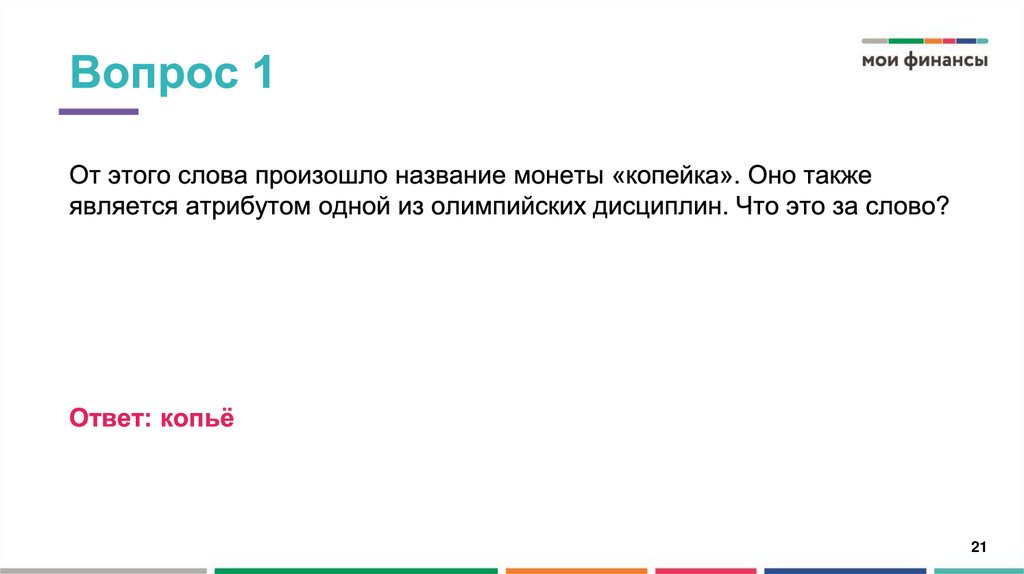 Вопрос 1

мои финансы

От этого слова произошло название монеты «копейка». Оно также является атрибутом одной из олимпийских дисциплин. Что это за слово?

Ответ: копьё

21